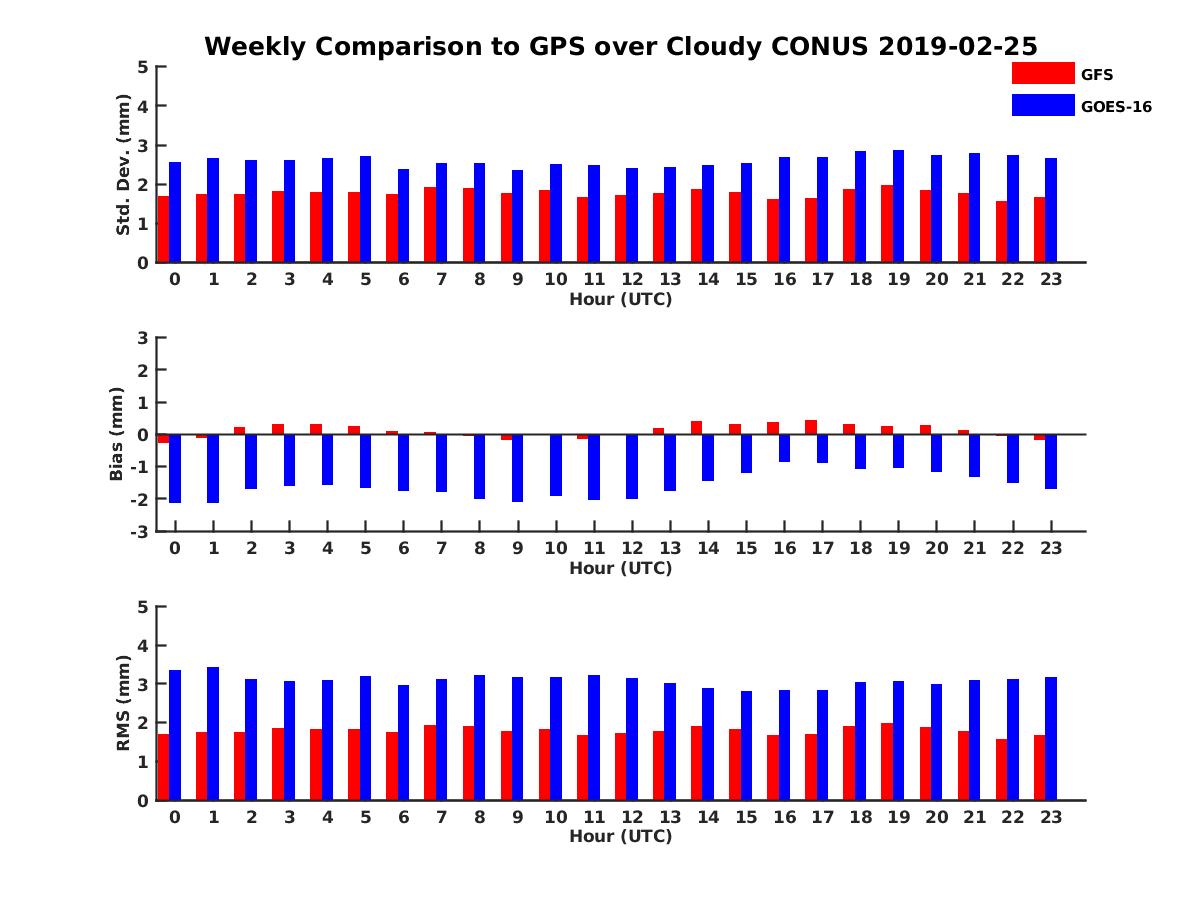 Weekly Comparison to GPS over Cloudy CONUS 2019-02-25

GFS
GOES-16

Std. Dev. (mm)
5
4
3
2
1
0
0 1 2 3 4 5 6 7 8 9 10 11 12 13 14 15 16 17 18 19 20 21 22 23
Hour (UTC)

Bias (mm)
3
2
1
0
-1
-2
-3
0 1 2 3 4 5 6 7 8 9 10 11 12 13 14 15 16 17 18 19 20 21 22 23
Hour (UTC)

RMS (mm)
5
4
3
2
1
0
0 1 2 3 4 5 6 7 8 9 10 11 12 13 14 15 16 17 18 19 20 21 22 23
Hour (UTC)